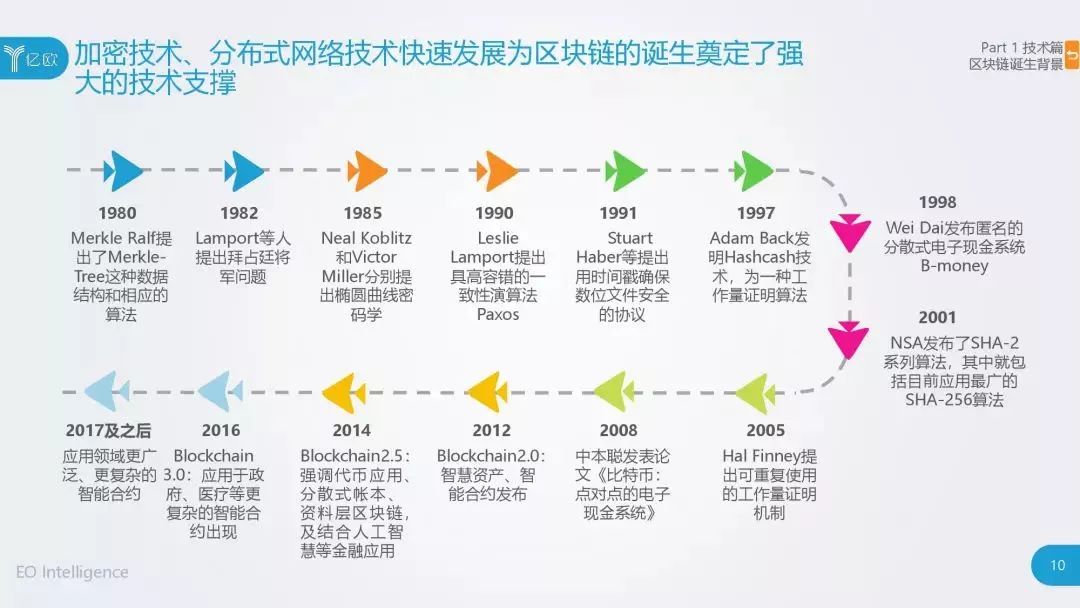 亿欧

加密技术、分布式网络技术快速发展为区块链的诞生奠定了强大的技术支撑

Part 1 技术篇
区块链诞生背景

1980
Merkle Ralf提出了Merkle-Tree这种数据结构和相应的算法

1982
Lamport等人提出拜占廷将军问题

1985
Neal Koblitz和Victor Miller分别提出椭圆曲线密码学

1990
Leslie Lamport提出具高容错的一致性演算法Paxos

1991
Stuart Haber等提出用时间戳确保数位文件安全的协议

1997
Adam Back发明Hashcash技术，为一种工作量证明算法

1998
Wei Dai发布匿名的分散式电子现金系统B-money

2001
NSA发布了SHA-2系列算法，其中就包括目前应用最广的SHA-256算法

2005
Hal Finney提出可重复使用的工作量证明机制

2008
中本聪发表论文《比特币：点对点的电子现金系统》

2012
Blockchain2.0：智慧资产、智能合约发布

2014
Blockchain2.5：强调代币应用、分散式帐本、资料层区块链，及结合人工智慧等金融应用

2016
Blockchain 3.0：应用于政府、医疗等更复杂的智能合约出现

2017及之后
应用领域更广泛、更复杂的智能合约

EO Intelligence

10